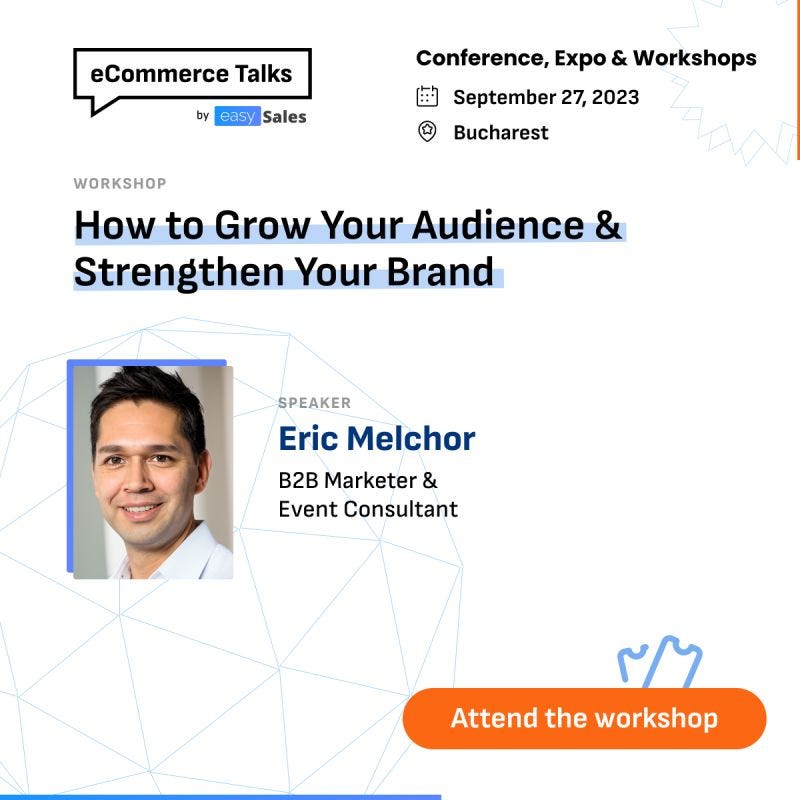 eCommerce Talks
by easy Sales

Conference, Expo & Workshops
September 27, 2023
Bucharest

WORKSHOP

How to Grow Your Audience & Strengthen Your Brand

SPEAKER
Eric Melchor
B2B Marketer & Event Consultant

Attend the workshop